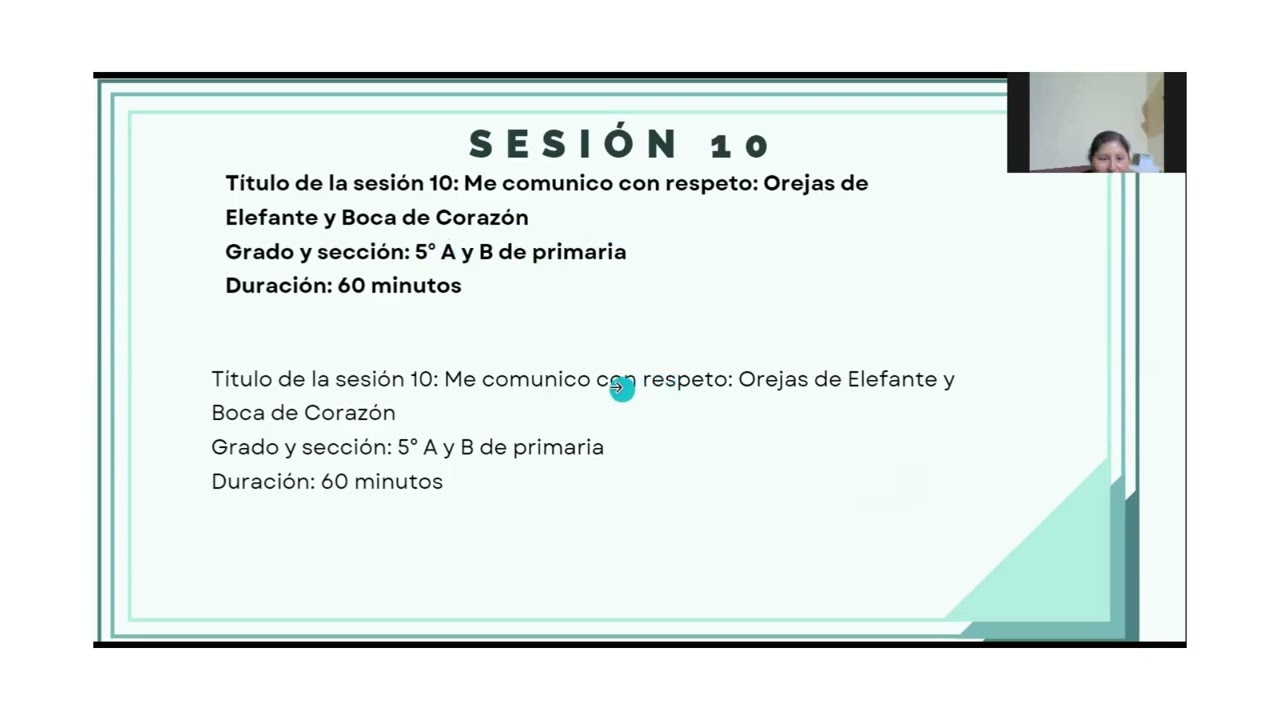 SESIÓN 10

Título de la sesión 10: Me comunico con respeto: Orejas de Elefante y Boca de Corazón
Grado y sección: 5° A y B de primaria
Duración: 60 minutos

Título de la sesión 10: Me comunico con respeto: Orejas de Elefante y Boca de Corazón
Grado y sección: 5° A y B de primaria
Duración: 60 minutos